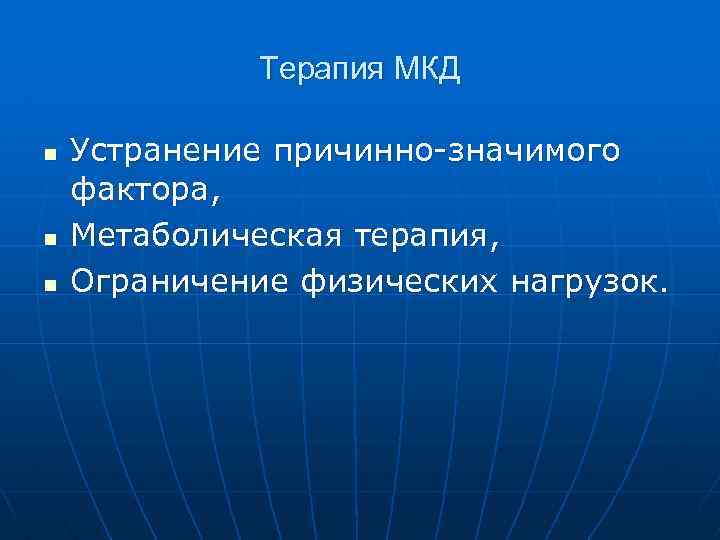 Терапия МКД

- Устранение причинно-значимого фактора,
- Метаболическая терапия,
- Ограничение физических нагрузок.